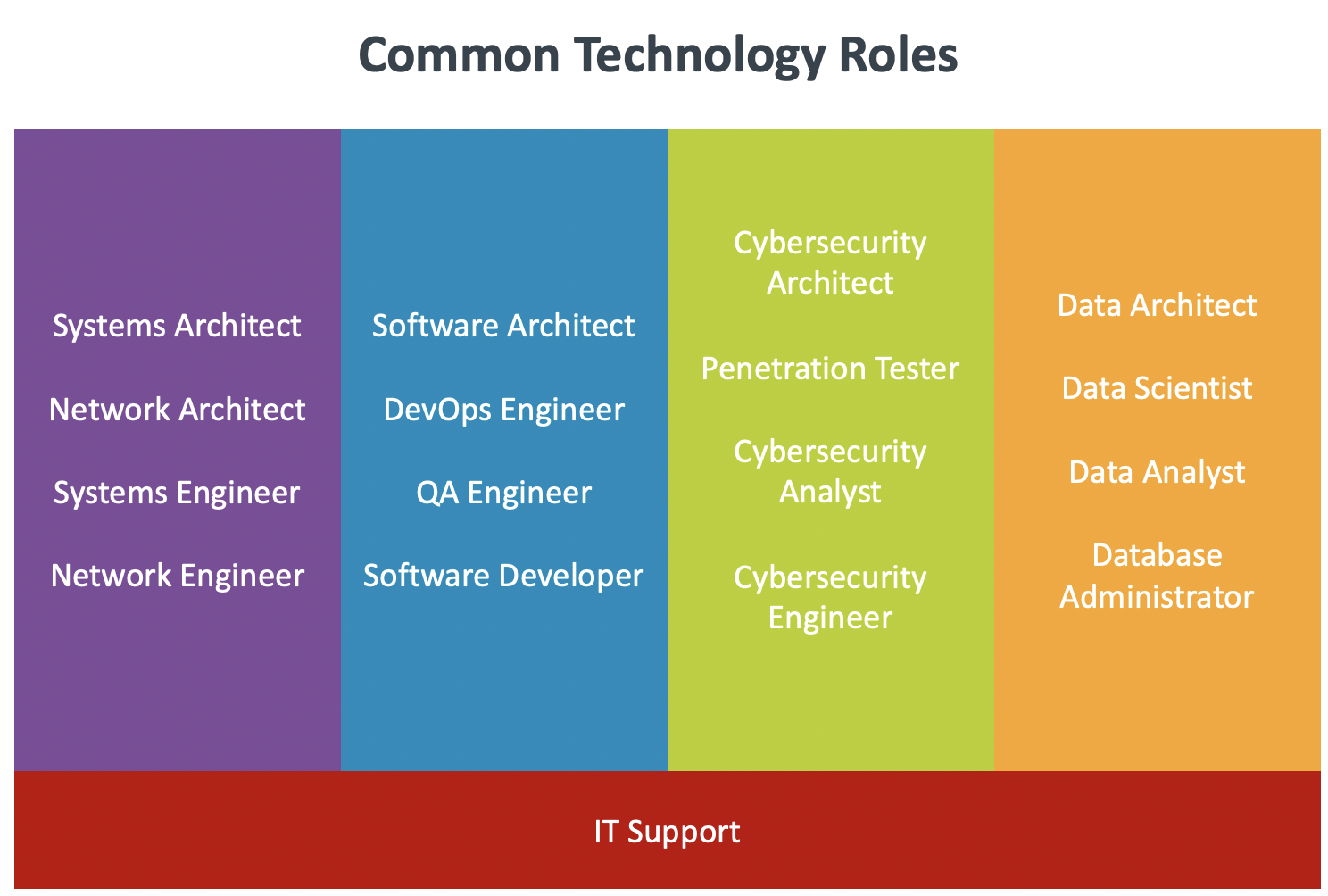 Common Technology Roles

Systems Architect

Network Architect

Systems Engineer

Network Engineer

Software Architect

DevOps Engineer

QA Engineer

Software Developer

Cybersecurity Architect

Penetration Tester

Cybersecurity Analyst

Cybersecurity Engineer

Data Architect

Data Scientist

Data Analyst

Database Administrator

IT Support